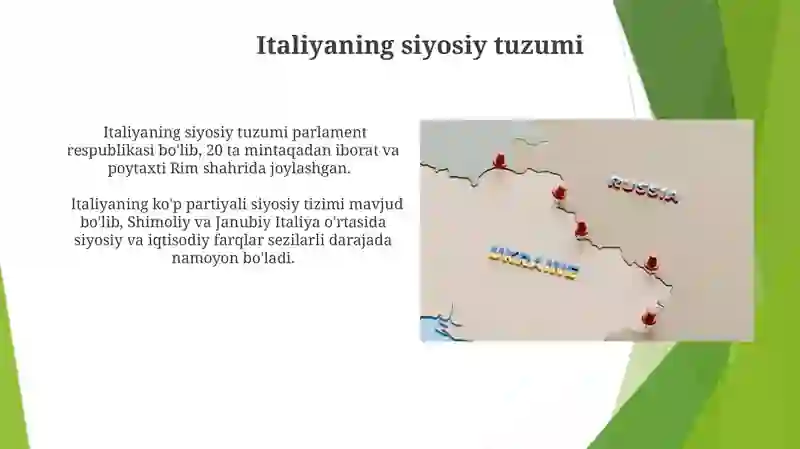 Italiyaning siyosiy tuzumi

Italiyaning siyosiy tuzumi parlament respublikasi bo'lib, 20 ta mintaqadan iborat va poytaxti Rim shahrida joylashgan.

Italiyaning ko'p partiyali siyosiy tizimi mavjud bo'lib, Shimoliy va Janubiy Italiya o'rtasida siyosiy va iqtisodiy farqlar sezilarli darajada namoyon bo'ladi.

RUSSIA

UKRAINE